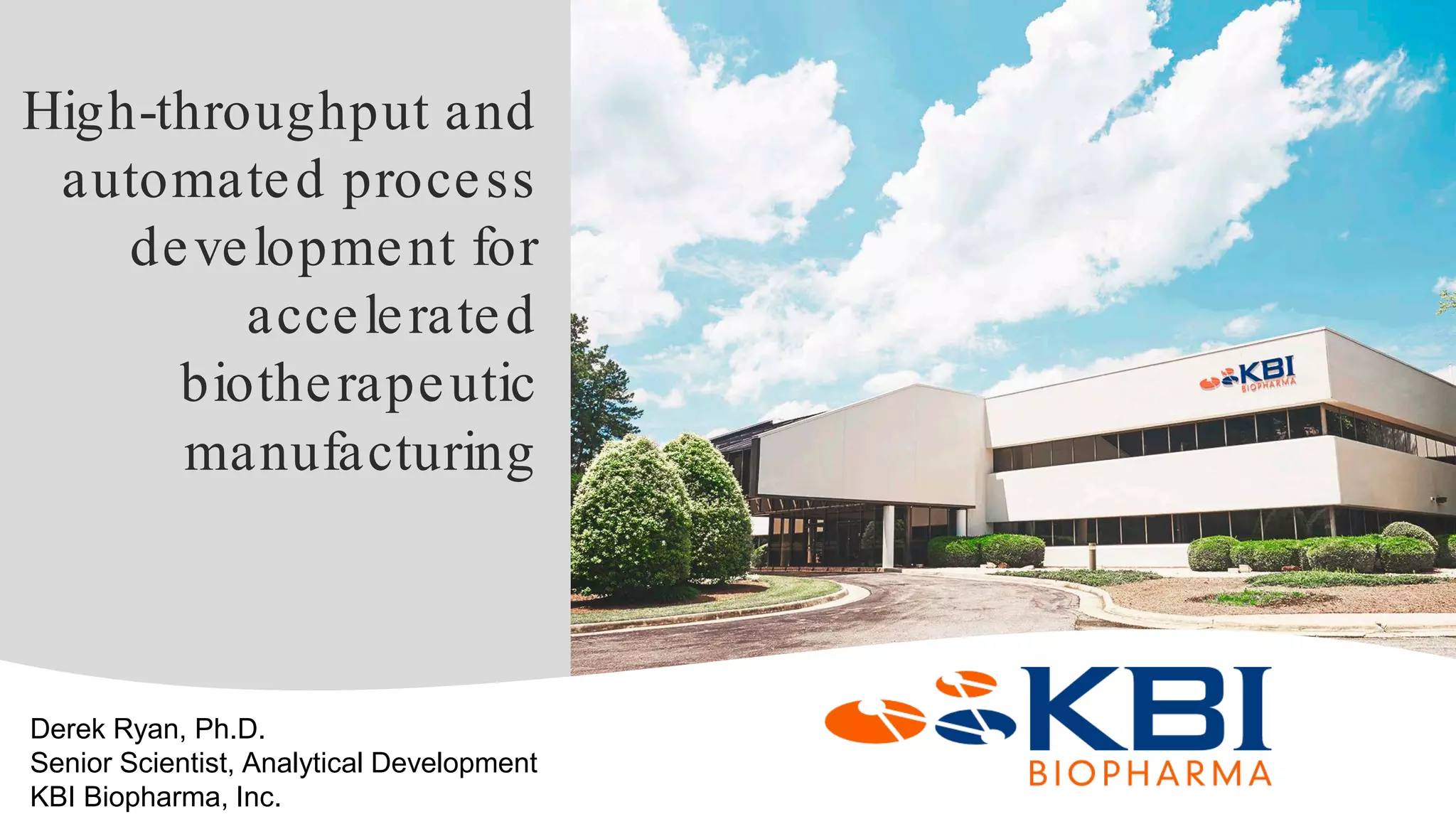 High-throughput and automated process development for accelerated biotherapeutic manufacturing

KBI
BIOPHARMA

Derek Ryan, Ph.D.
Senior Scientist, Analytical Development
KBI Biopharma, Inc.

KBI
BIOPHARMA